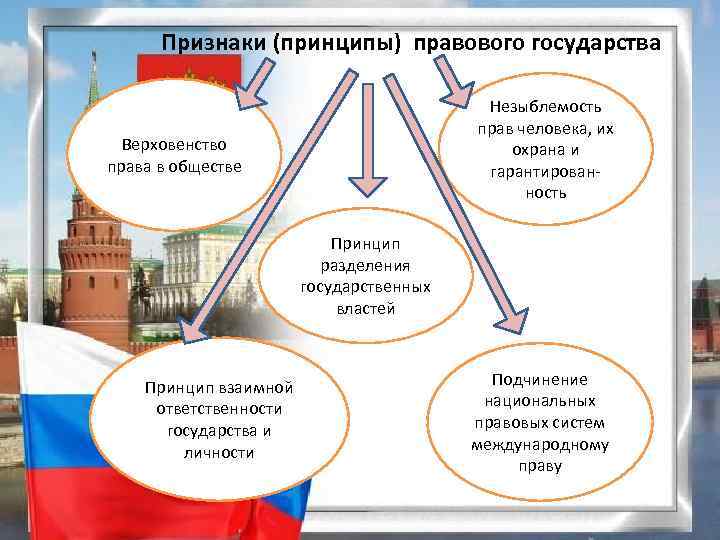 Признаки (принципы) правового государства

Верховенство права в обществе

Незыблемость прав человека, их охрана и гарантированность

Принцип разделения государственных властей

Принцип взаимной ответственности государства и личности

Подчинение национальных правовых систем международному праву